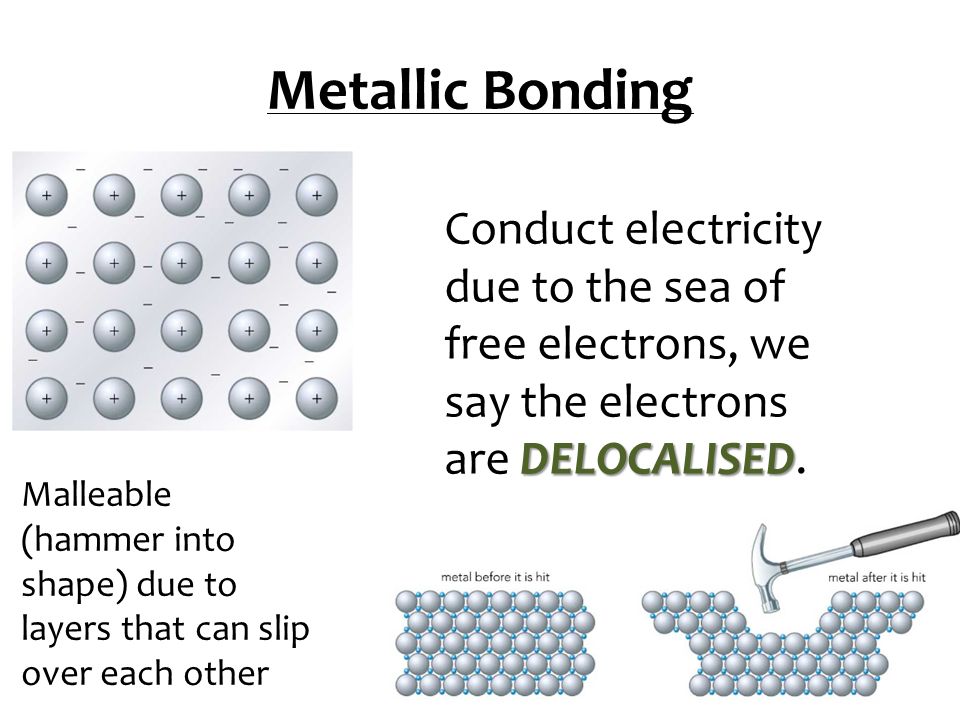 Metallic Bonding

Conduct electricity due to the sea of free electrons, we say the electrons are DELOCALISED.

Malleable (hammer into shape) due to layers that can slip over each other

metal before it is hit

metal after it is hit